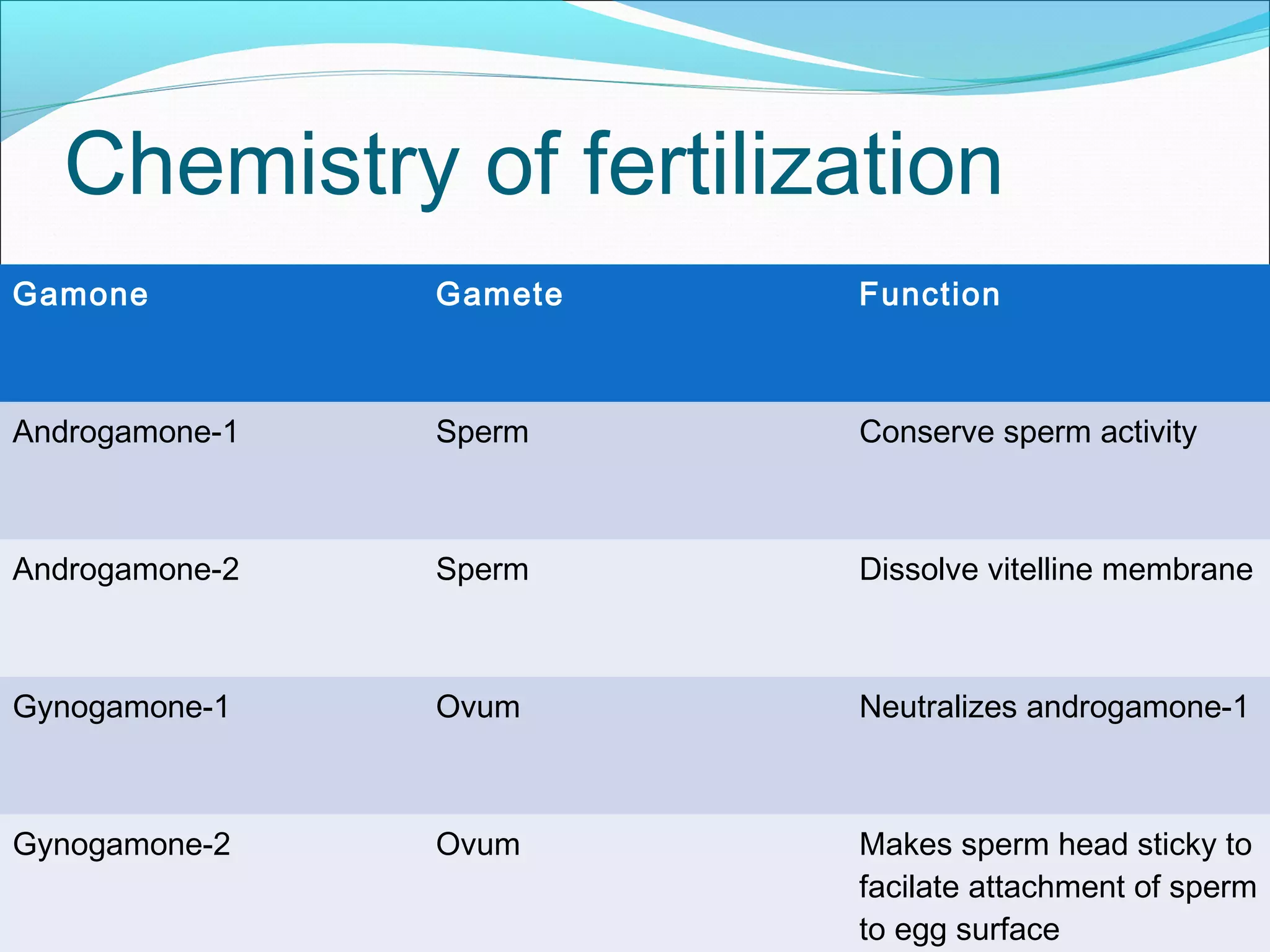 Chemistry of fertilization

| Gamone | Gamete | Function |
|---|---|---|
| Androgamone-1 | Sperm | Conserve sperm activity |
| Androgamone-2 | Sperm | Dissolve vitelline membrane |
| Gynogamone-1 | Ovum | Neutralizes androgamone-1 |
| Gynogamone-2 | Ovum | Makes sperm head sticky to facilate attachment of sperm to egg surface |